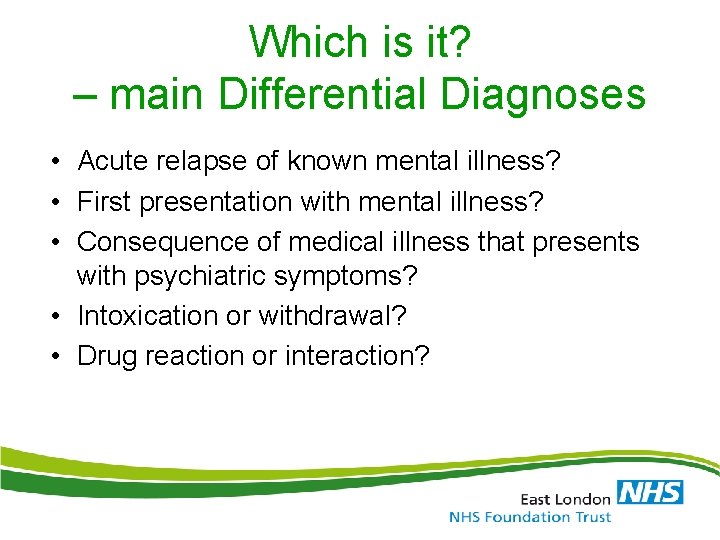 Which is it?
– main Differential Diagnoses

• Acute relapse of known mental illness?
• First presentation with mental illness?
• Consequence of medical illness that presents with psychiatric symptoms?
• Intoxication or withdrawal?
• Drug reaction or interaction?

East London NHS
NHS Foundation Trust